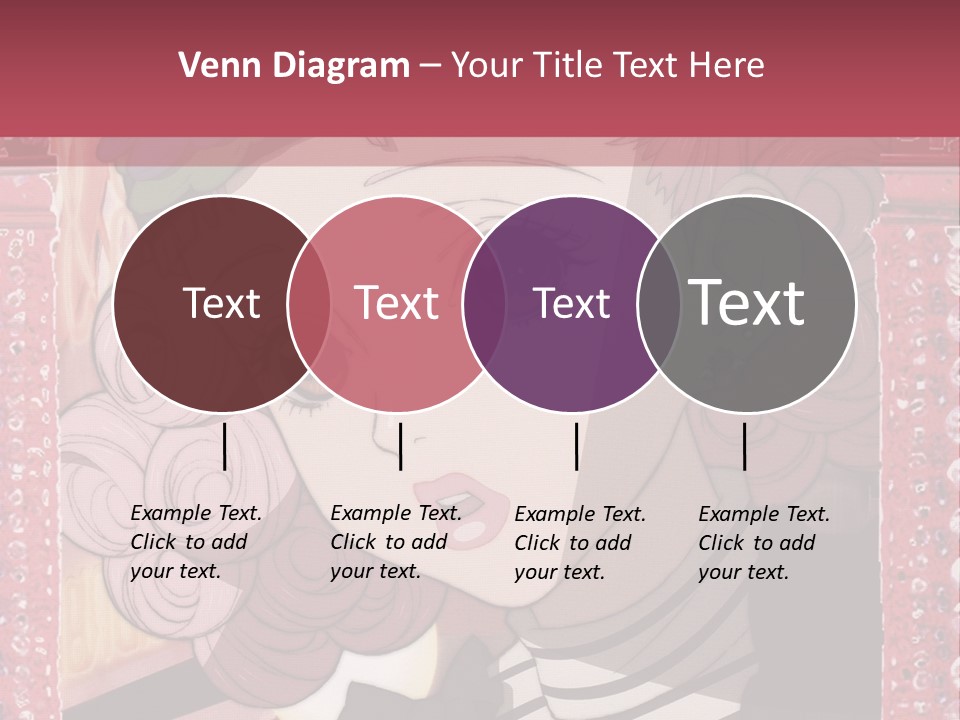 Venn Diagram – Your Title Text Here

Text

Text

Text

Text

Example Text. Click to add your text.

Example Text. Click to add your text.

Example Text. Click to add your text.

Example Text. Click to add your text.